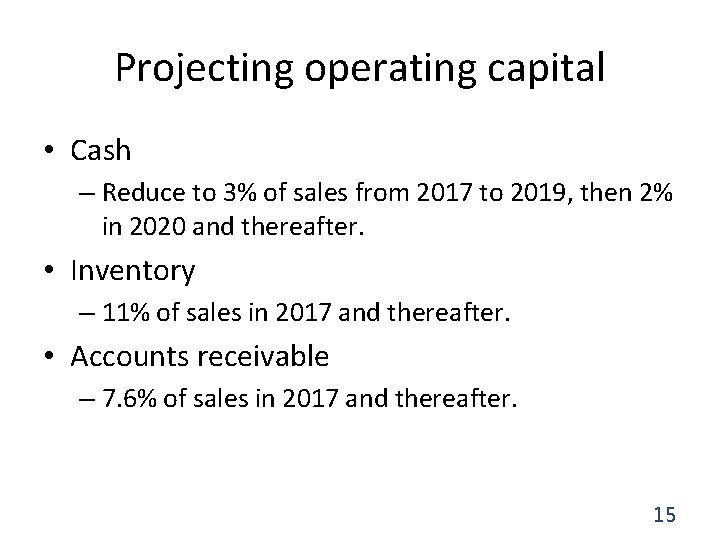 Projecting operating capital

• Cash
  – Reduce to 3% of sales from 2017 to 2019, then 2% in 2020 and thereafter.

• Inventory
  – 11% of sales in 2017 and thereafter.

• Accounts receivable
  – 7.6% of sales in 2017 and thereafter.

15